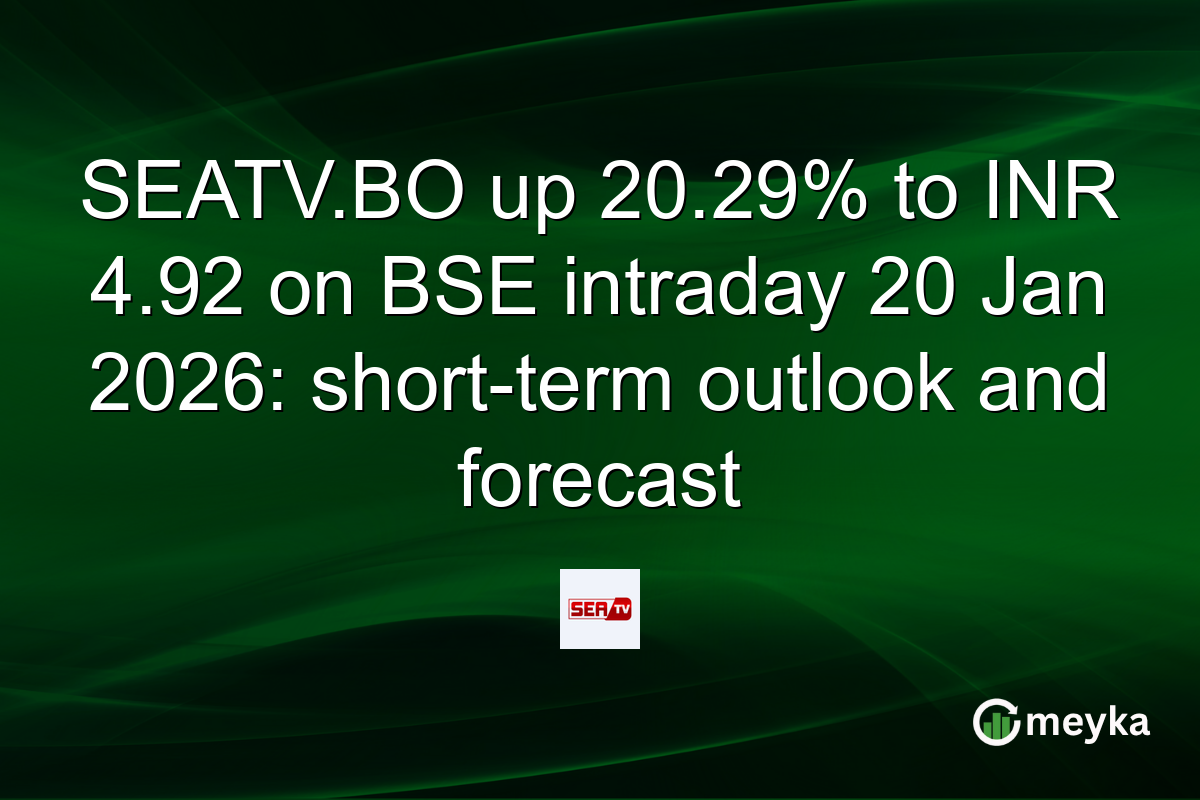 SEATV.BO up 20.29% to INR 4.92 on BSE intraday 20 Jan 2026: short-term outlook and forecast

SEA TV

meyka